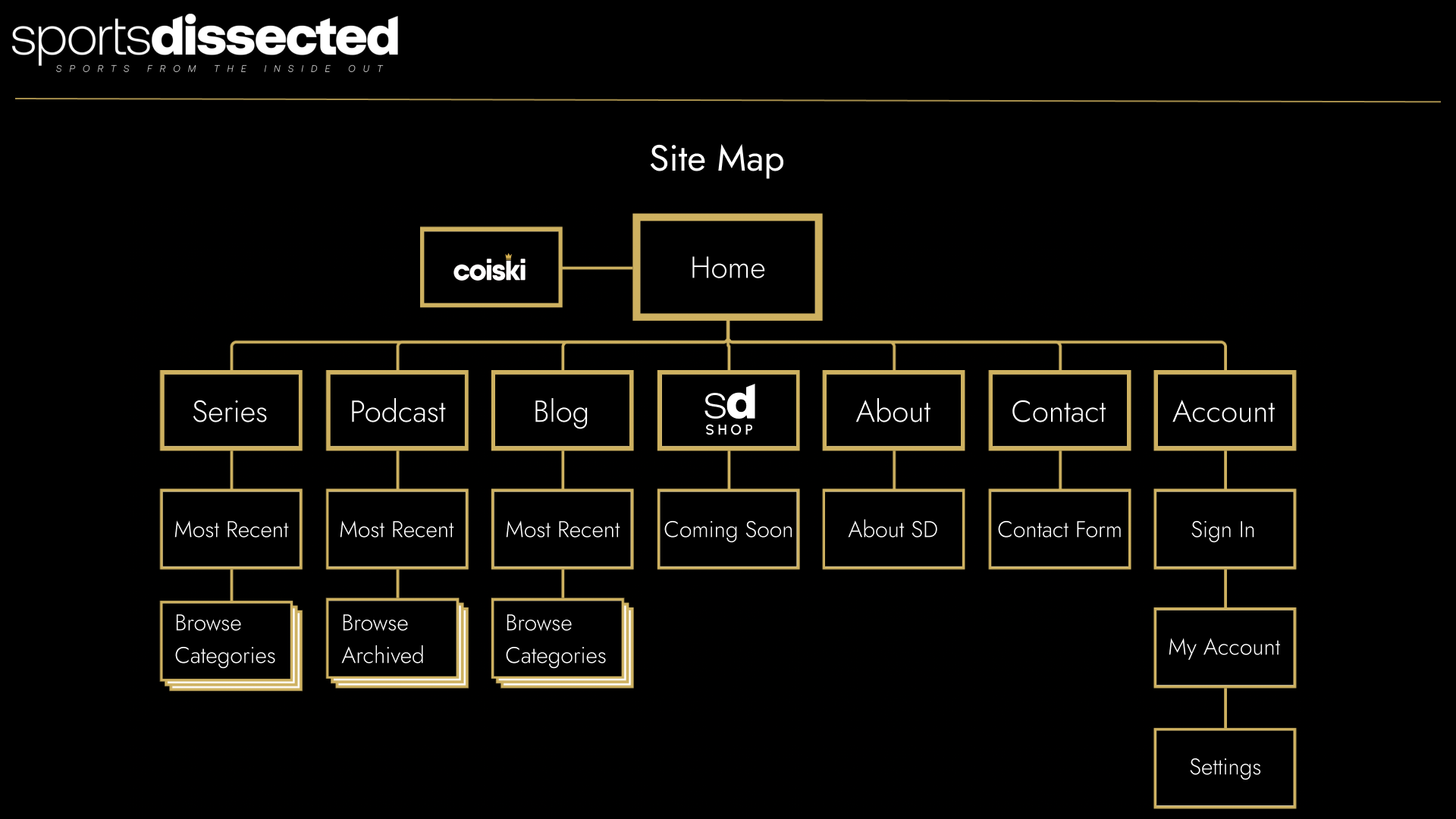 sportsdissected
SPORTS FROM THE INSIDE OUT

Site Map

coiski

Home

Series

Podcast

Blog

sd SHOP

About

Contact

Account

Most Recent

Most Recent

Most Recent

Coming Soon

About SD

Contact Form

Sign In

Browse Categories

Browse Archived

Browse Categories

My Account

Settings